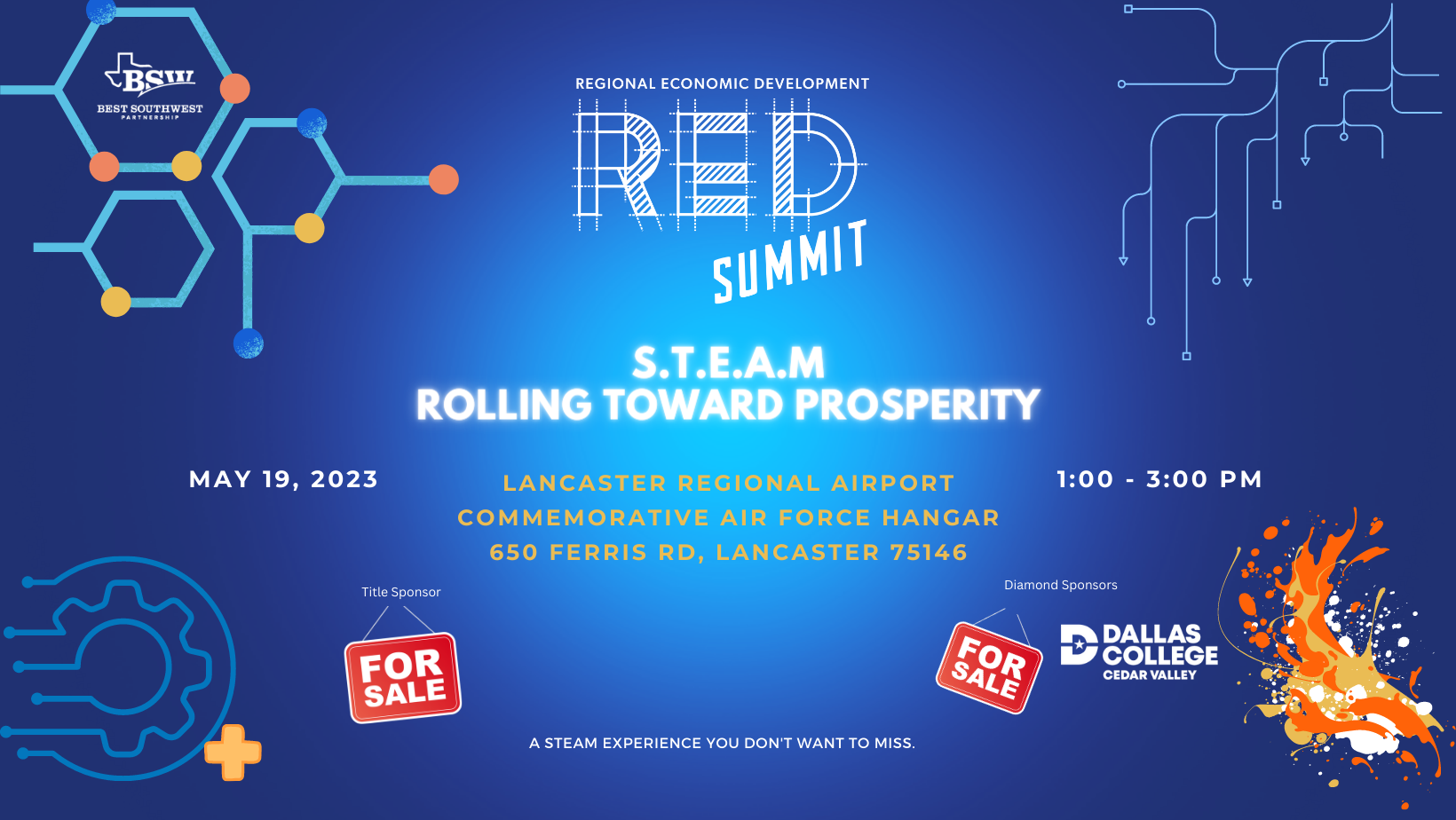 BSW
BEST SOUTHWEST
PARTNERSHIP

REGIONAL ECONOMIC DEVELOPMENT
RED
SUMMIT

S.T.E.A.M
ROLLING TOWARD PROSPERITY

MAY 19, 2023

LANCASTER REGIONAL AIRPORT
COMMEMORATIVE AIR FORCE HANGAR
650 FERRIS RD, LANCASTER 75146

1:00 - 3:00 PM

Title Sponsor
FOR SALE

Diamond Sponsors
FOR SALE
DALLAS COLLEGE
CEDAR VALLEY

A STEAM EXPERIENCE YOU DON'T WANT TO MISS.